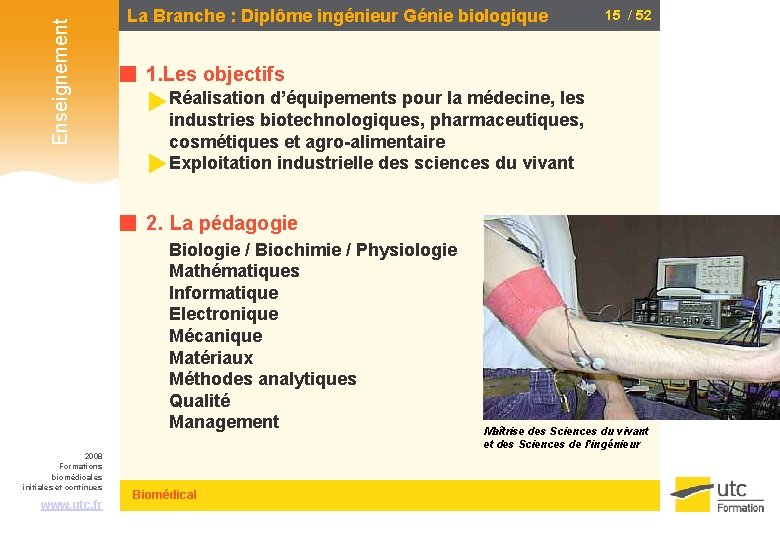 Enseignement

La Branche : Diplôme ingénieur Génie biologique

15 / 52

1.Les objectifs

Réalisation d'équipements pour la médecine, les industries biotechnologiques, pharmaceutiques, cosmétiques et agro-alimentaire

Exploitation industrielle des sciences du vivant

2. La pédagogie

Biologie / Biochimie / Physiologie
Mathématiques
Informatique
Electronique
Mécanique
Matériaux
Méthodes analytiques
Qualité
Management

Maîtrise des Sciences du vivant et des Sciences de l'ingénieur

2008
Formations biomédicales initiales et continues

www.utc.fr

Biomédical

utc
Formation